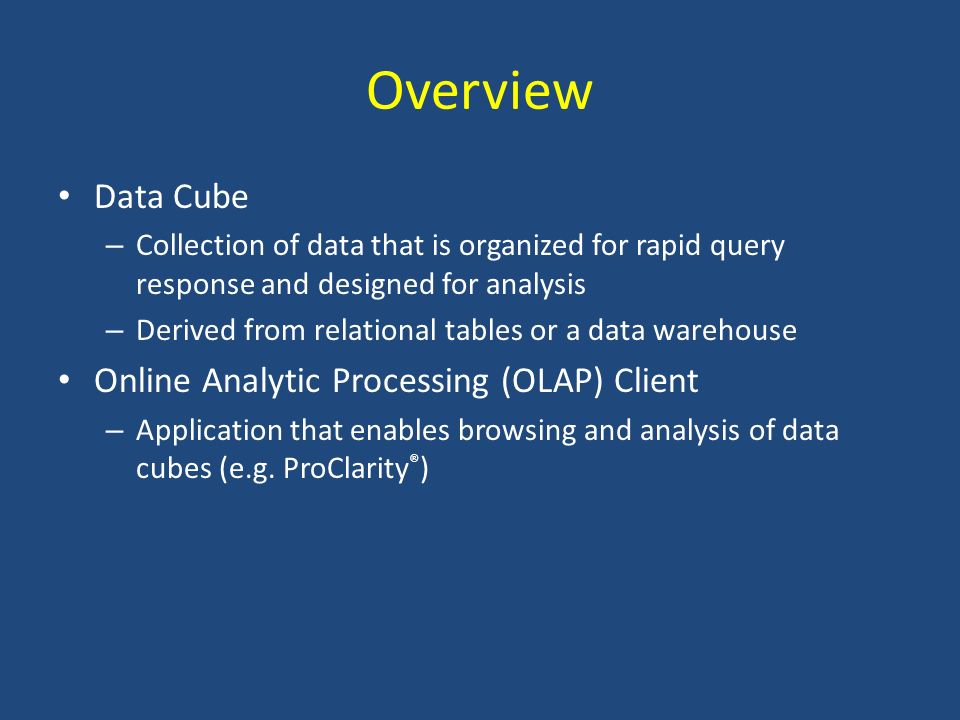 Overview

• Data Cube
– Collection of data that is organized for rapid query response and designed for analysis
– Derived from relational tables or a data warehouse

• Online Analytic Processing (OLAP) Client
– Application that enables browsing and analysis of data cubes (e.g. ProClarity®)